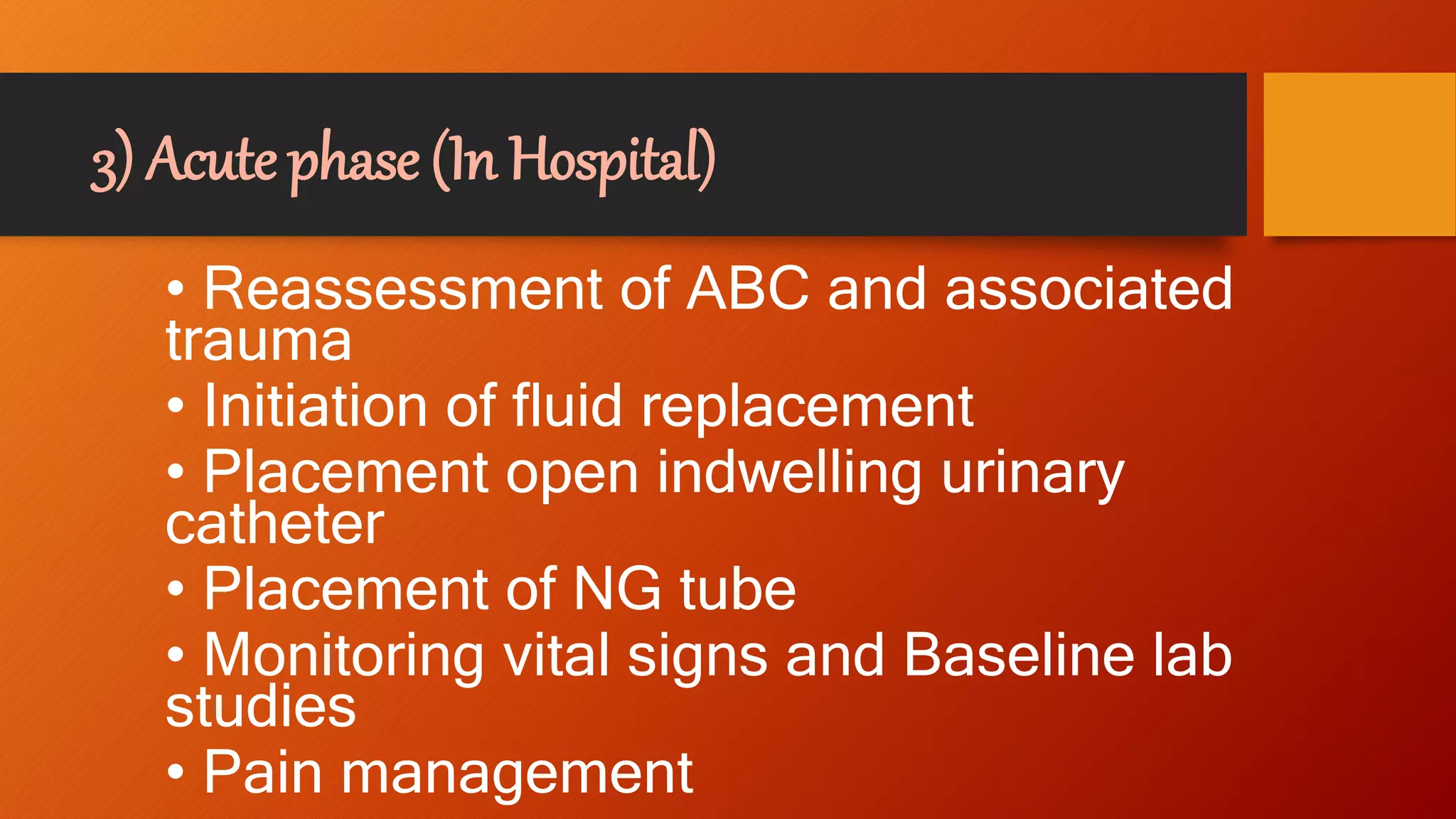 3) Acute phase (In Hospital)

• Reassessment of ABC and associated trauma
• Initiation of fluid replacement
• Placement open indwelling urinary catheter
• Placement of NG tube
• Monitoring vital signs and Baseline lab studies
• Pain management